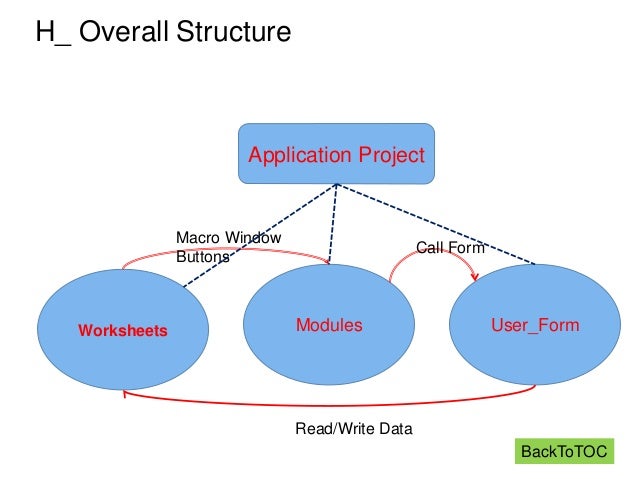 H_ Overall Structure

Application Project

Macro Window Buttons

Call Form

Worksheets

Modules

User_Form

Read/Write Data

BackToTOC